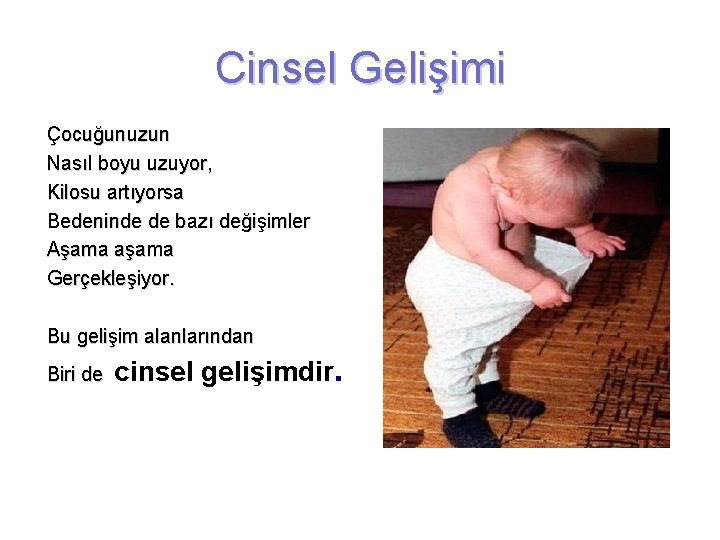 Cinsel Gelişimi

Çocuğunuzun
Nasıl boyu uzuyor,
Kilosu artıyorsa
Bedeninde de bazı değişimler
Aşama aşama
Gerçekleşiyor.

Bu gelişim alanlarından
Biri de cinsel gelişimdir.